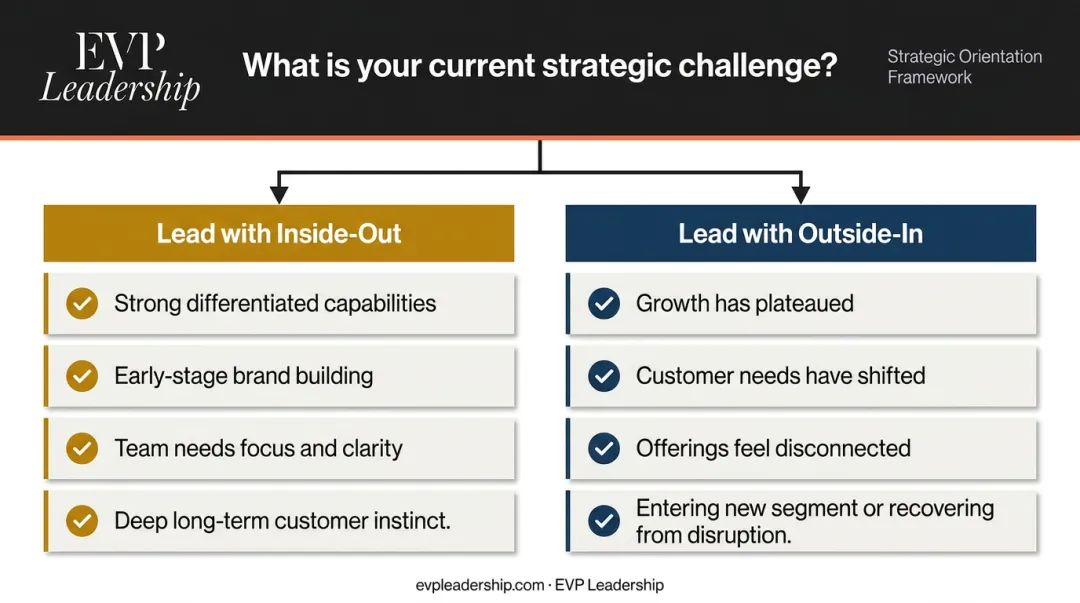 EVP
Leadership

What is your current strategic challenge?

Strategic Orientation Framework

Lead with Inside-Out

Strong differentiated capabilities

Early-stage brand building

Team needs focus and clarity

Deep long-term customer instinct.

Lead with Outside-In

Growth has plateaued

Customer needs have shifted

Offerings feel disconnected

Entering new segment or recovering from disruption.

evpleadership.com · EVP Leadership